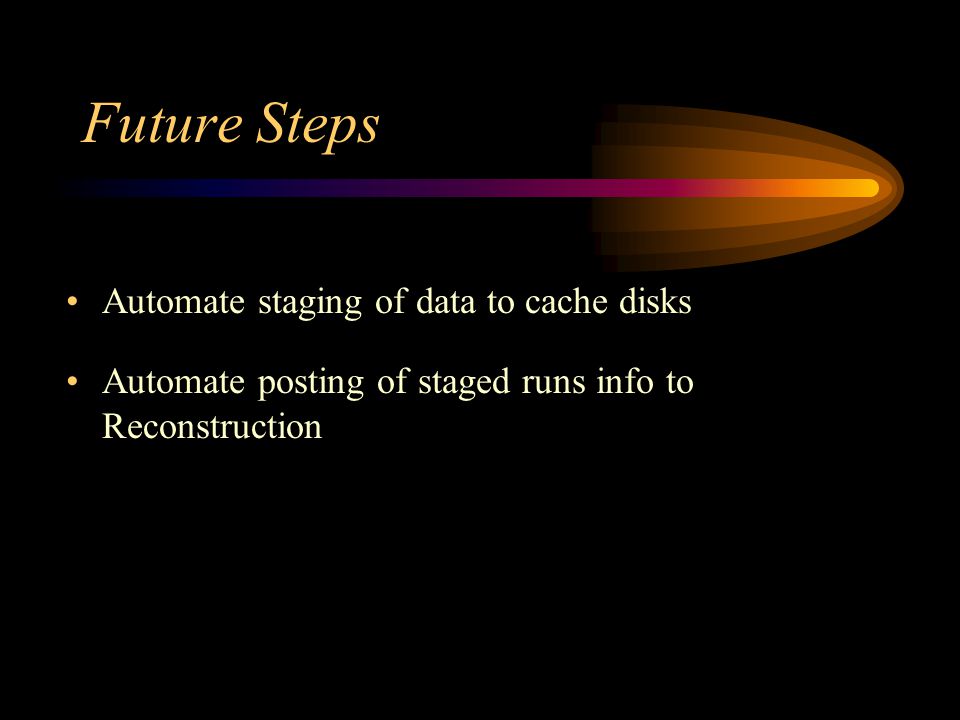 Future Steps

• Automate staging of data to cache disks

• Automate posting of staged runs info to Reconstruction